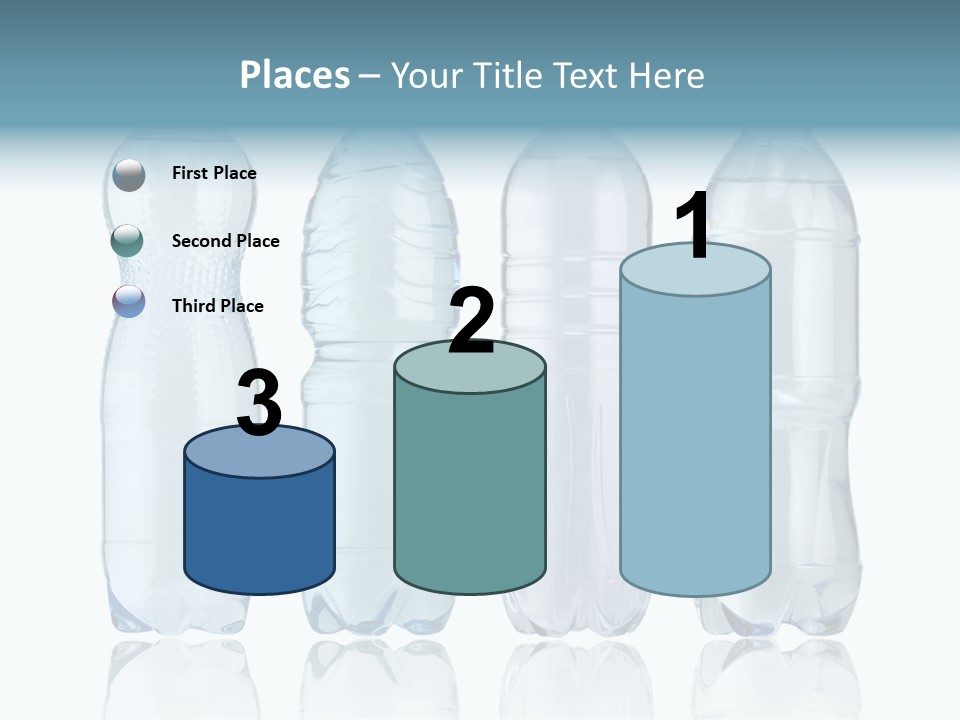 Places – Your Title Text Here

First Place

Second Place

Third Place

3

2

1